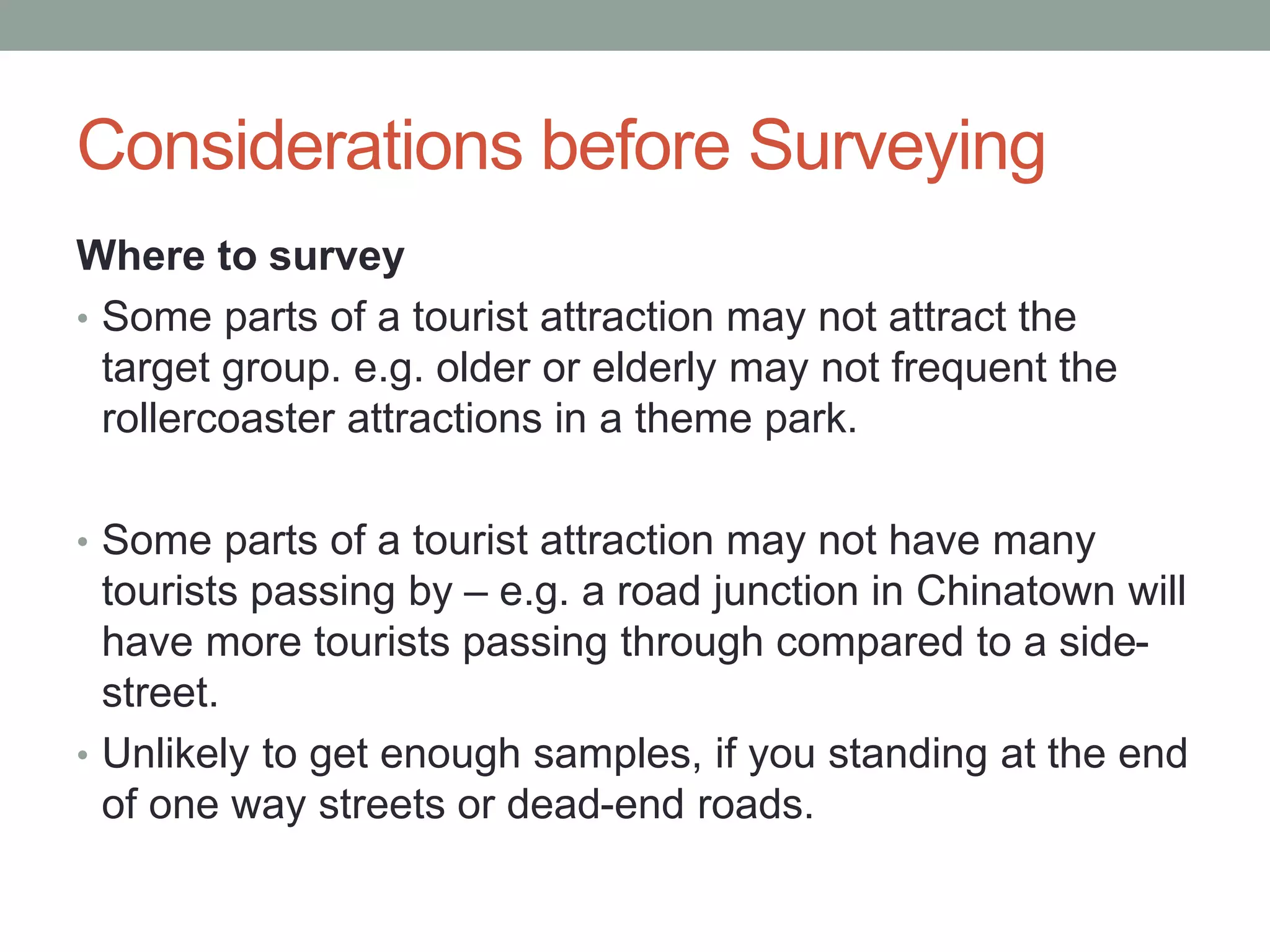 Considerations before Surveying

Where to survey

• Some parts of a tourist attraction may not attract the target group. e.g. older or elderly may not frequent the rollercoaster attractions in a theme park.

• Some parts of a tourist attraction may not have many tourists passing by – e.g. a road junction in Chinatown will have more tourists passing through compared to a side-street.

• Unlikely to get enough samples, if you standing at the end of one way streets or dead-end roads.